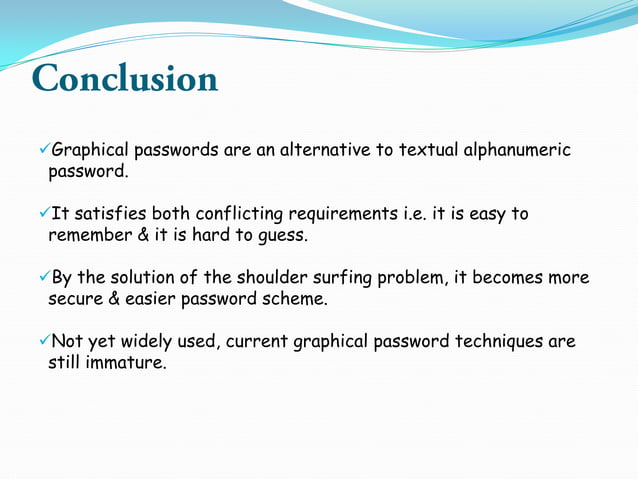 Conclusion

✓Graphical passwords are an alternative to textual alphanumeric password.

✓It satisfies both conflicting requirements i.e. it is easy to remember & it is hard to guess.

✓By the solution of the shoulder surfing problem, it becomes more secure & easier password scheme.

✓Not yet widely used, current graphical password techniques are still immature.